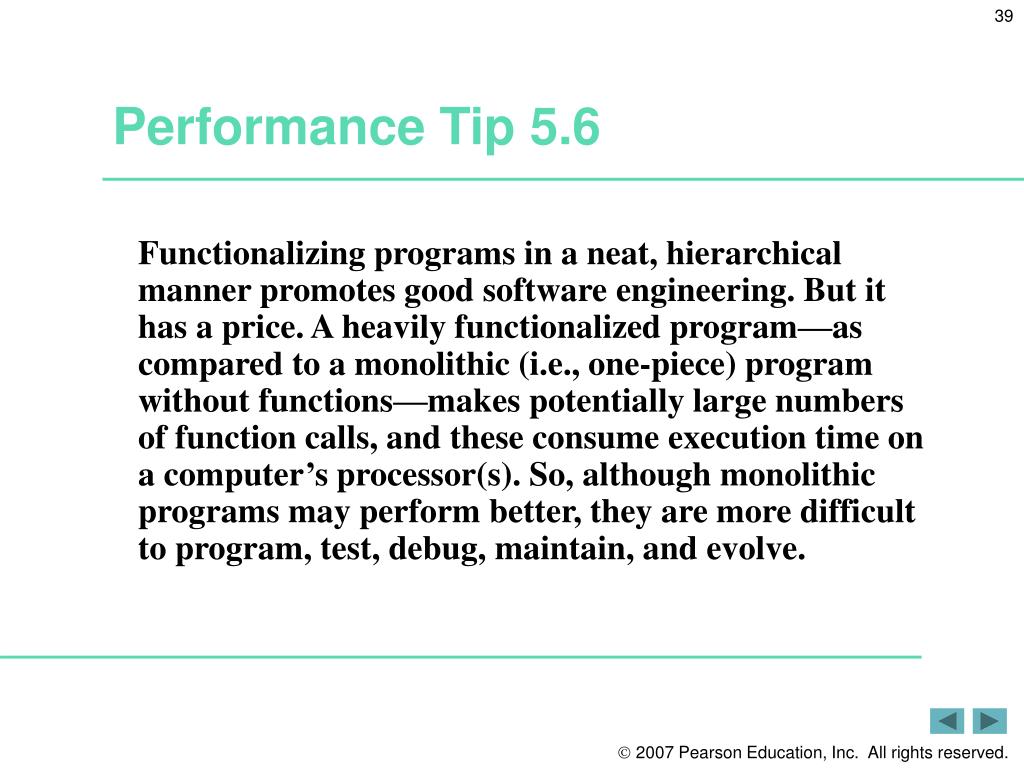 39

Performance Tip 5.6

Functionalizing programs in a neat, hierarchical manner promotes good software engineering. But it has a price. A heavily functionalized program—as compared to a monolithic (i.e., one-piece) program without functions—makes potentially large numbers of function calls, and these consume execution time on a computer's processor(s). So, although monolithic programs may perform better, they are more difficult to program, test, debug, maintain, and evolve.

© 2007 Pearson Education, Inc. All rights reserved.